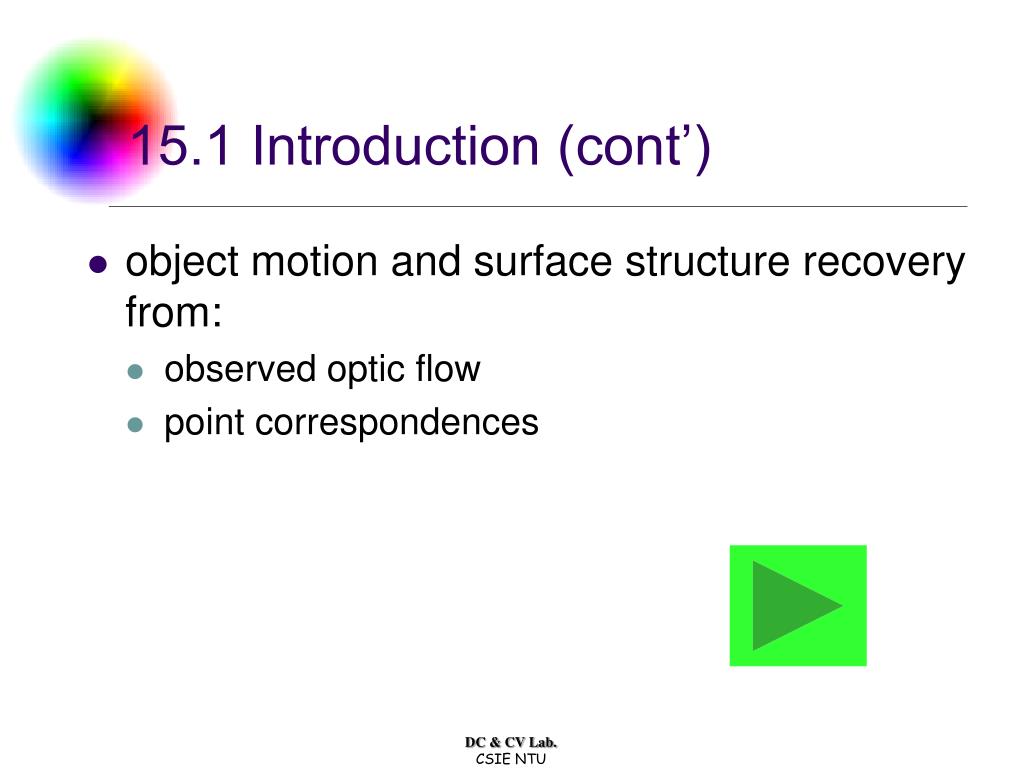 15.1 Introduction (cont’)

- object motion and surface structure recovery from:
  - observed optic flow
  - point correspondences

DC & CV Lab.
CSIE NTU